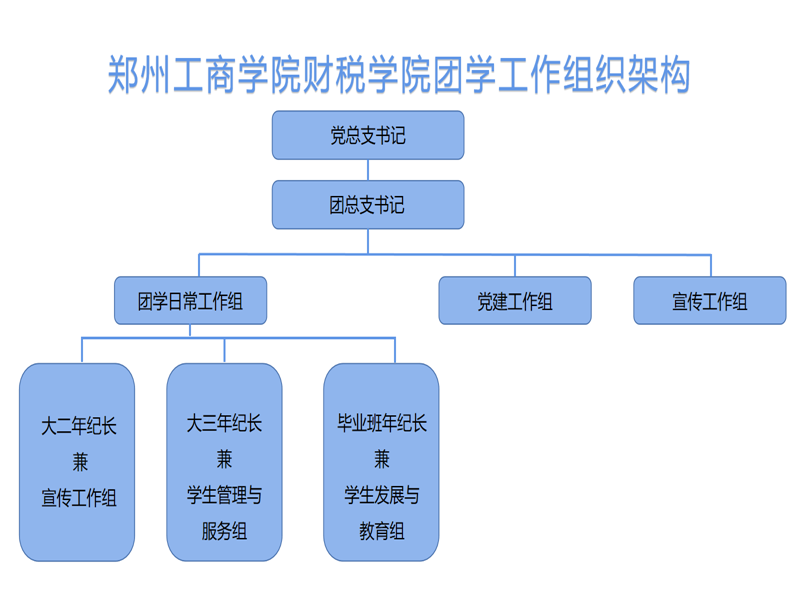 郑州工商学院财税学院团学工作组织架构

党总支书记

团总支书记

团学日常工作组

党建工作组

宣传工作组

大二年纪长
兼
宣传工作组

大三年纪长
兼
学生管理与
服务组

毕业班年纪长
兼
学生发展与
教育组